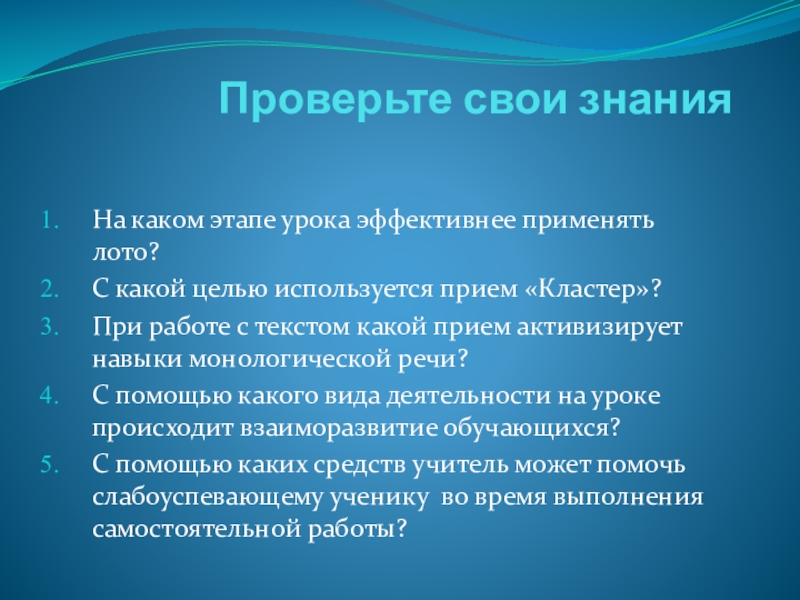 Проверьте свои знания

1. На каком этапе урока эффективнее применять лото?
2. С какой целью используется прием «Кластер»?
3. При работе с текстом какой прием активизирует навыки монологической речи?
4. С помощью какого вида деятельности на уроке происходит взаиморазвитие обучающихся?
5. С помощью каких средств учитель может помочь слабоуспевающему ученику во время выполнения самостоятельной работы?